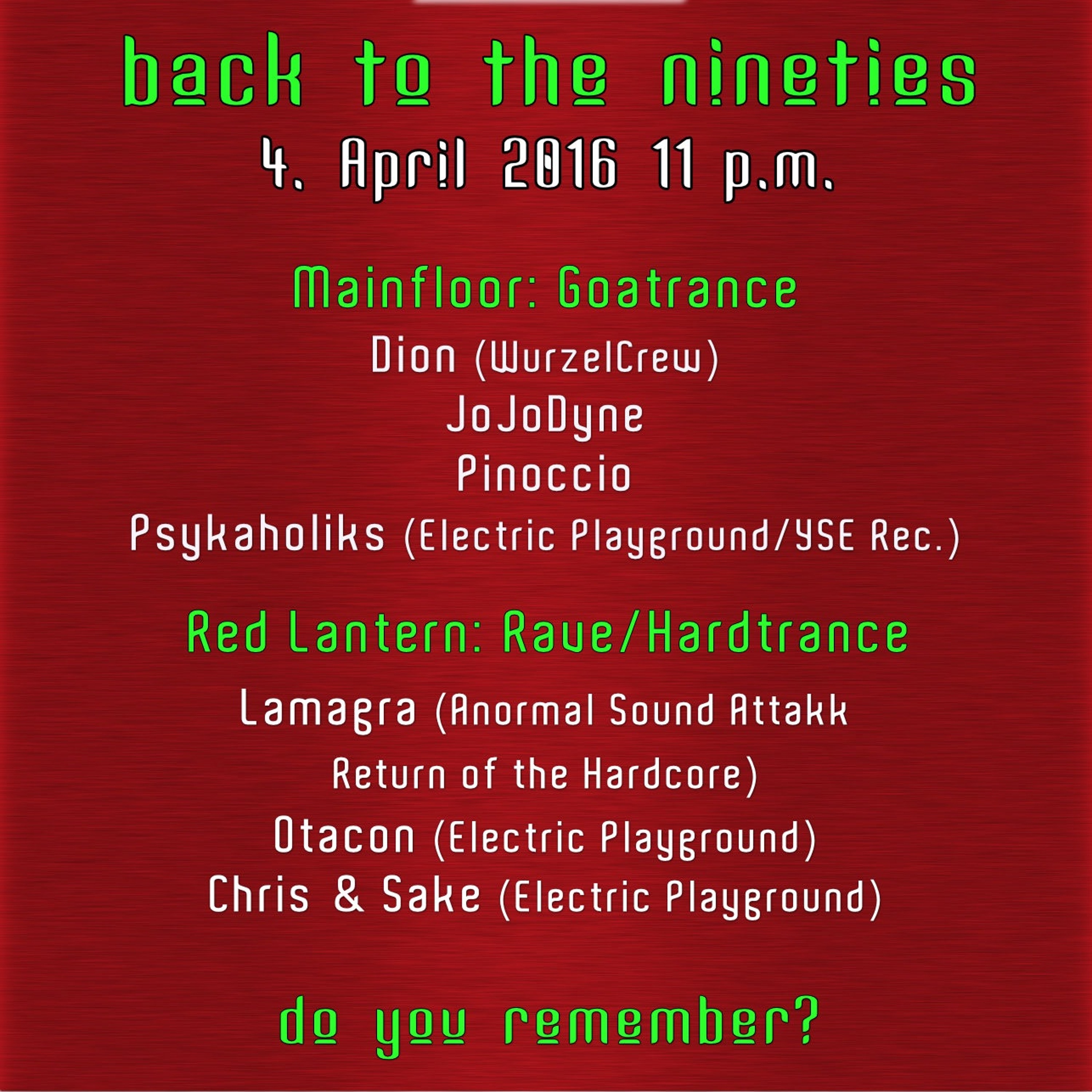 back to the nineties
4. April 2016 11 p.m.

Mainfloor: Goatrance
Dion (WurzelCrew)
JoJoDyne
Pinoccio
Psykaholiks (Electric Playground/YSE Rec.)

Red Lantern: Rave/Hardtrance
Lamagra (Anormal Sound Attakk
Return of the Hardcore)
Otacon (Electric Playground)
Chris & Sake (Electric Playground)

do you remember?